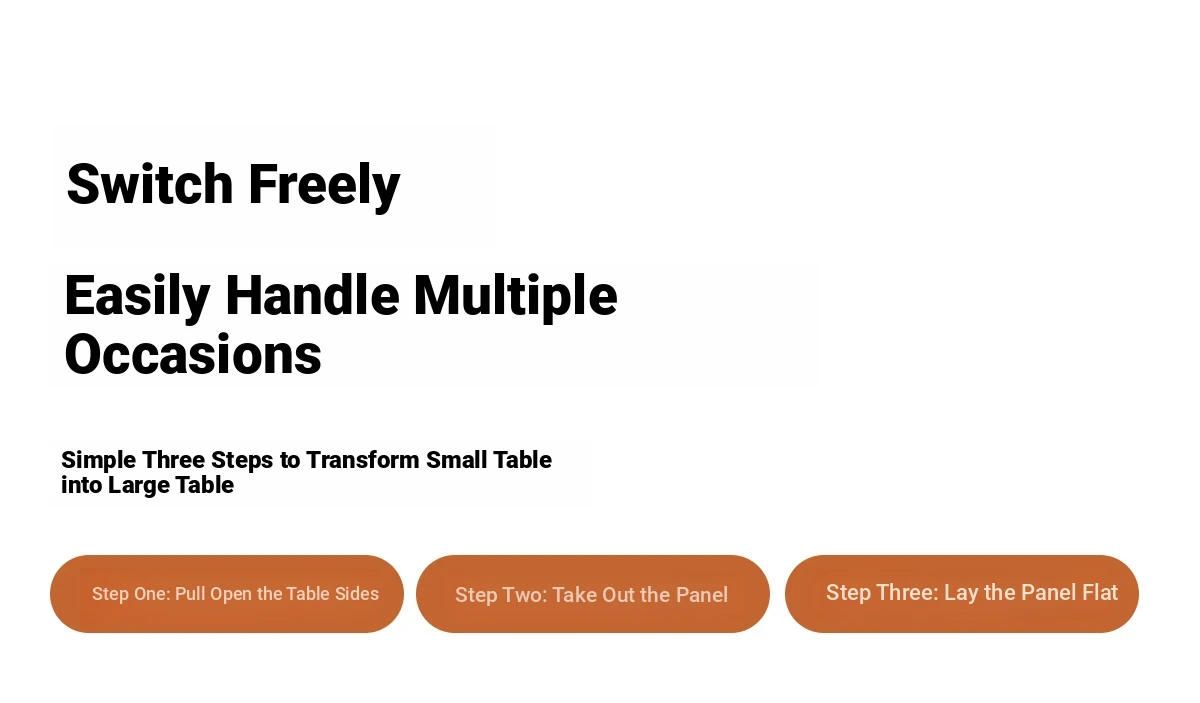 Switch Freely

Easily Handle Multiple Occasions

Simple Three Steps to Transform Small Table into Large Table

Step One: Pull Open the Table Sides

Step Two: Take Out the Panel

Step Three: Lay the Panel Flat